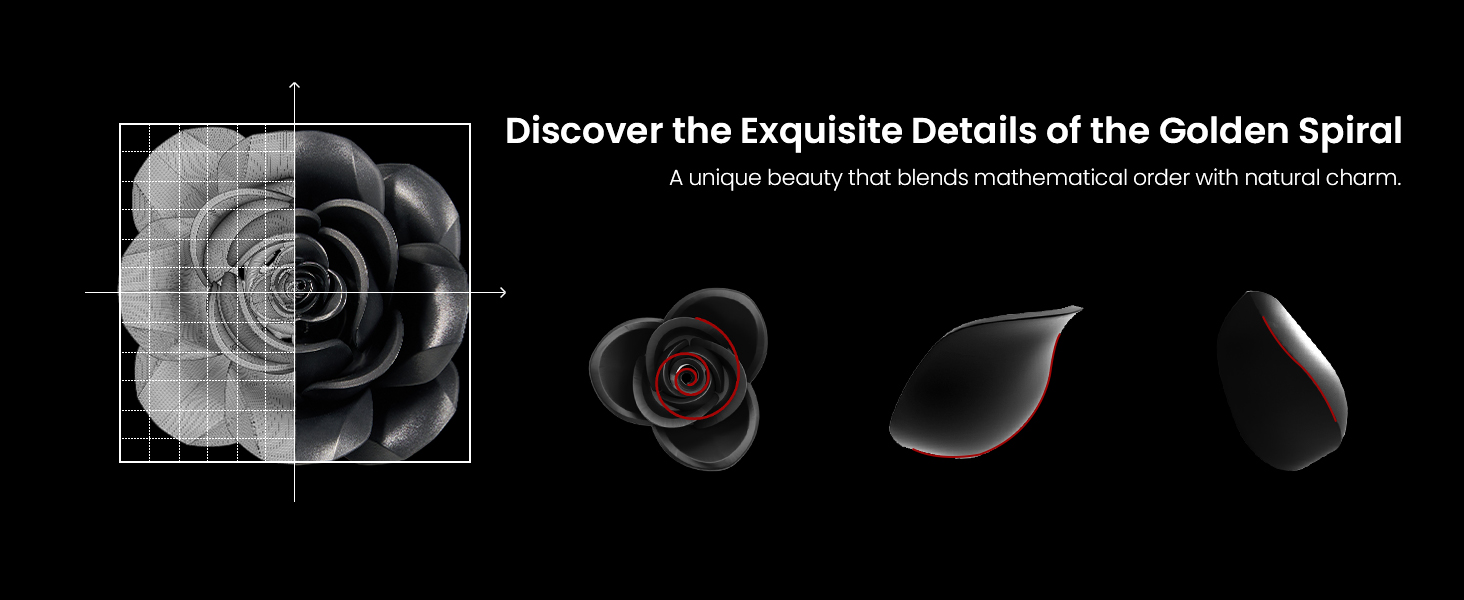 Discover the Exquisite Details of the Golden Spiral

A unique beauty that blends mathematical order with natural charm.